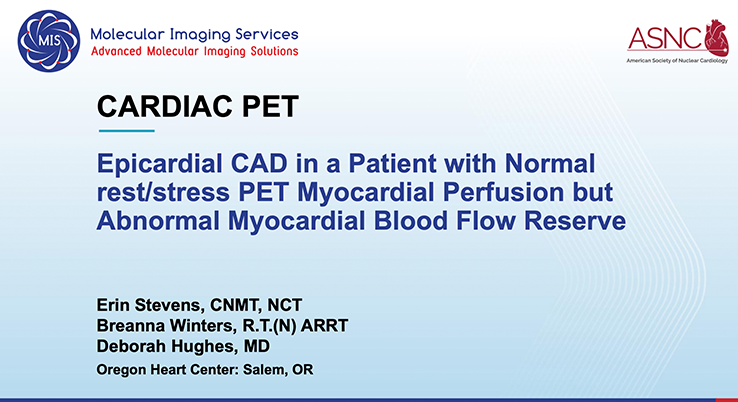 MIS

Molecular Imaging Services
Advanced Molecular Imaging Solutions

ASNC
American Society of Nuclear Cardiology

CARDIAC PET

Epicardial CAD in a Patient with Normal rest/stress PET Myocardial Perfusion but Abnormal Myocardial Blood Flow Reserve

Erin Stevens, CNMT, NCT
Breanna Winters, R.T.(N) ARRT
Deborah Hughes, MD
Oregon Heart Center: Salem, OR